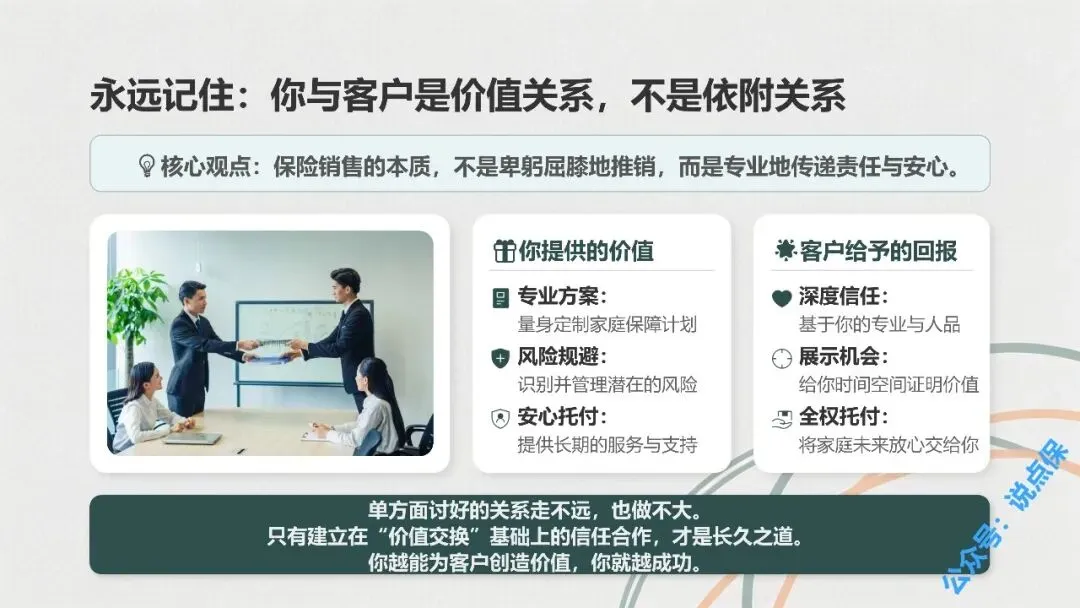 永远记住：你与客户是价值关系，不是依附关系

核心观点：保险销售的本质，不是卑躬屈膝地推销，而是专业地传递责任与安心。

你提供的价值

专业方案：
量身定制家庭保障计划

风险规避：
识别并管理潜在的风险

安心托付：
提供长期的服务与支持

客户给予的回报

深度信任：
基于你的专业与人品

展示机会：
给你时间空间证明价值

全权托付：
将家庭未来放心交给你

单方面讨好的关系走不远，也做不大。
只有建立在“价值交换”基础上的信任合作，才是长久之道。
你越能为客户创造价值，你就越成功。

公众号：说点保